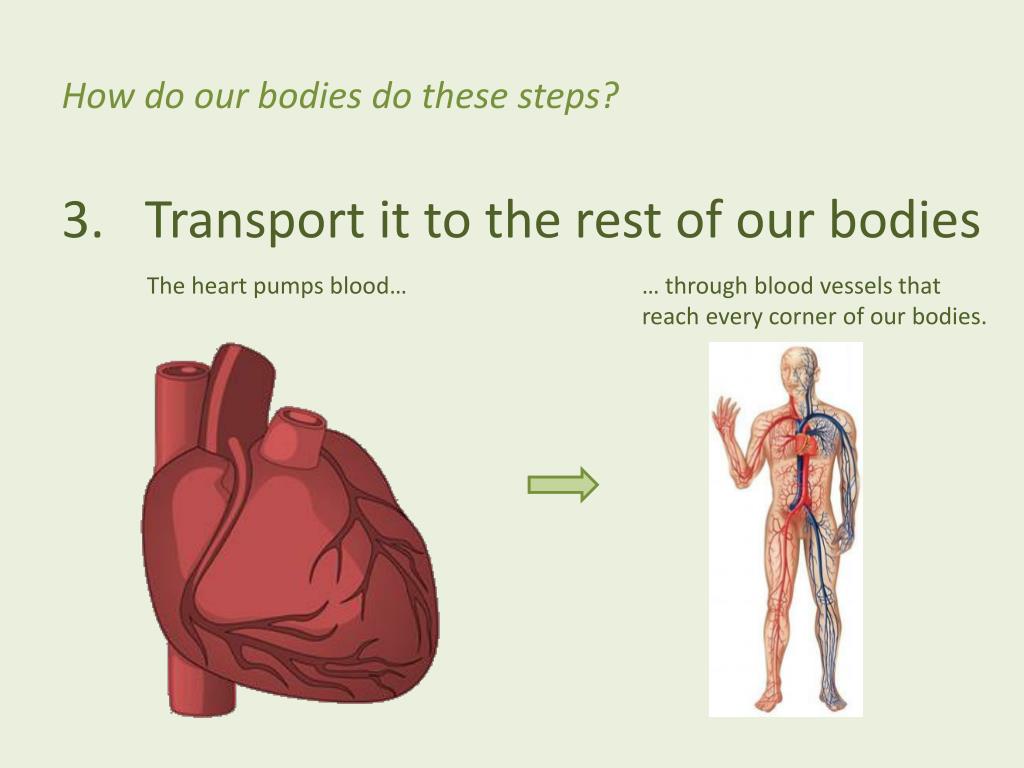 How do our bodies do these steps?

3. Transport it to the rest of our bodies

The heart pumps blood…

… through blood vessels that reach every corner of our bodies.